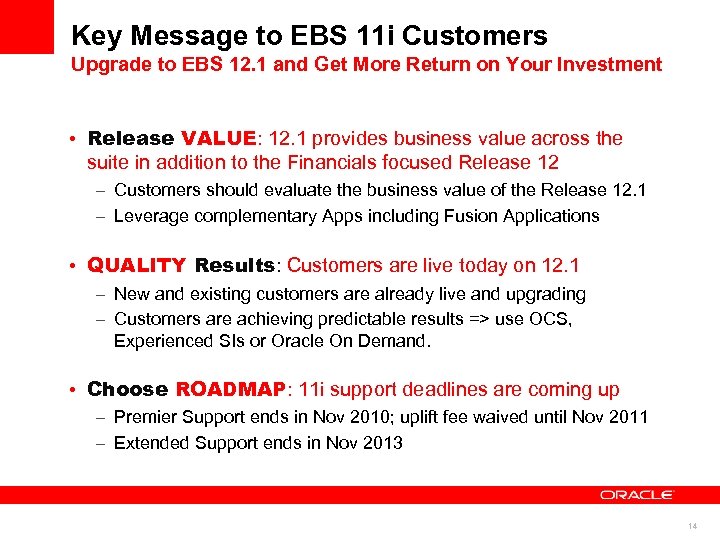 Key Message to EBS 11i Customers
Upgrade to EBS 12.1 and Get More Return on Your Investment

• Release VALUE: 12.1 provides business value across the suite in addition to the Financials focused Release 12
– Customers should evaluate the business value of the Release 12.1
– Leverage complementary Apps including Fusion Applications

• QUALITY Results: Customers are live today on 12.1
– New and existing customers are already live and upgrading
– Customers are achieving predictable results => use OCS, Experienced SIs or Oracle On Demand.

• Choose ROADMAP: 11i support deadlines are coming up
– Premier Support ends in Nov 2010; uplift fee waived until Nov 2011
– Extended Support ends in Nov 2013

ORACLE

14